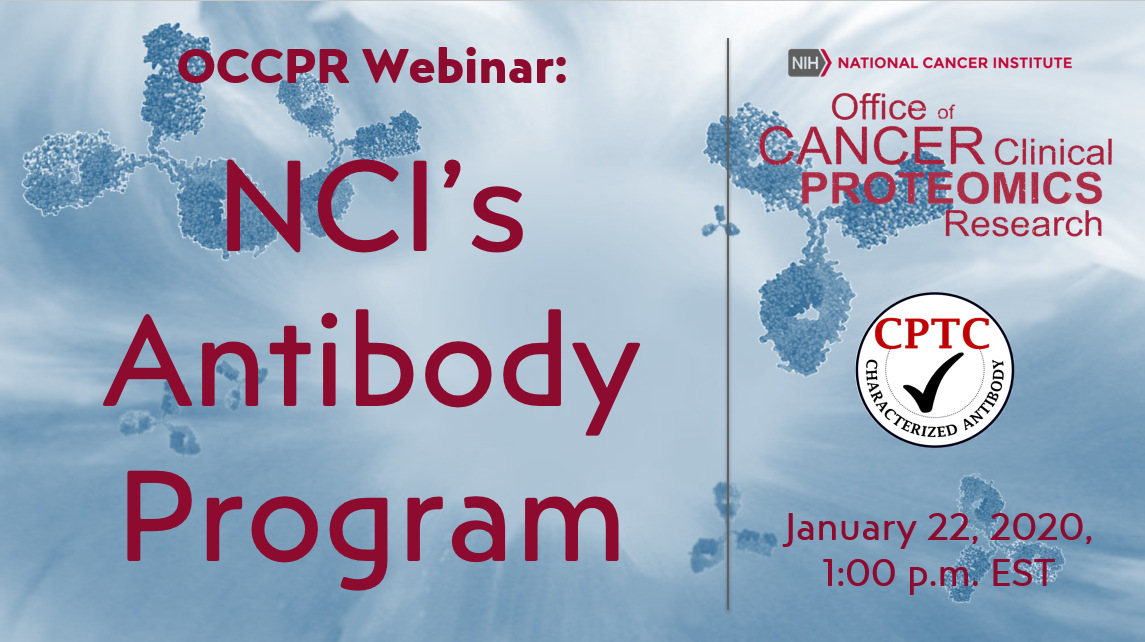 OCCPR Webinar:

NCI's Antibody Program

NIH NATIONAL CANCER INSTITUTE

Office of CANCER Clinical PROTEOMICS Research

CPTC
CHARACTERIZED ANTIBODY

January 22, 2020, 1:00 p.m. EST